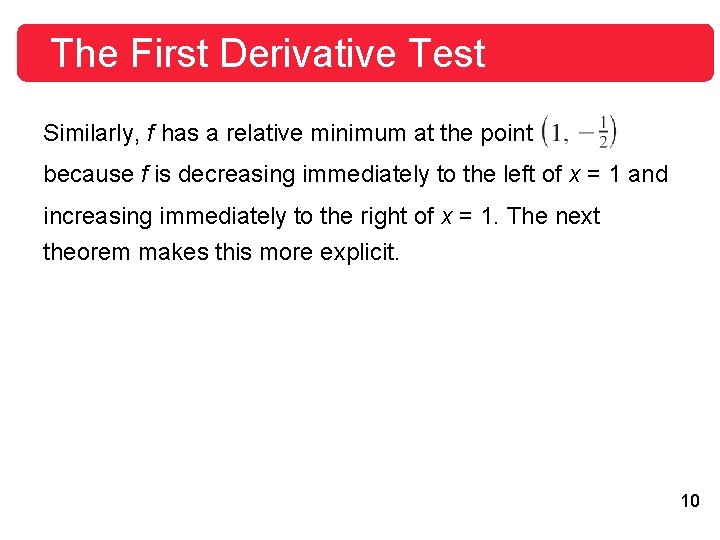 The First Derivative Test

Similarly, $f$ has a relative minimum at the point $\left(1, -\frac{1}{2}\right)$ because $f$ is decreasing immediately to the left of $x = 1$ and increasing immediately to the right of $x = 1$. The next theorem makes this more explicit.

10